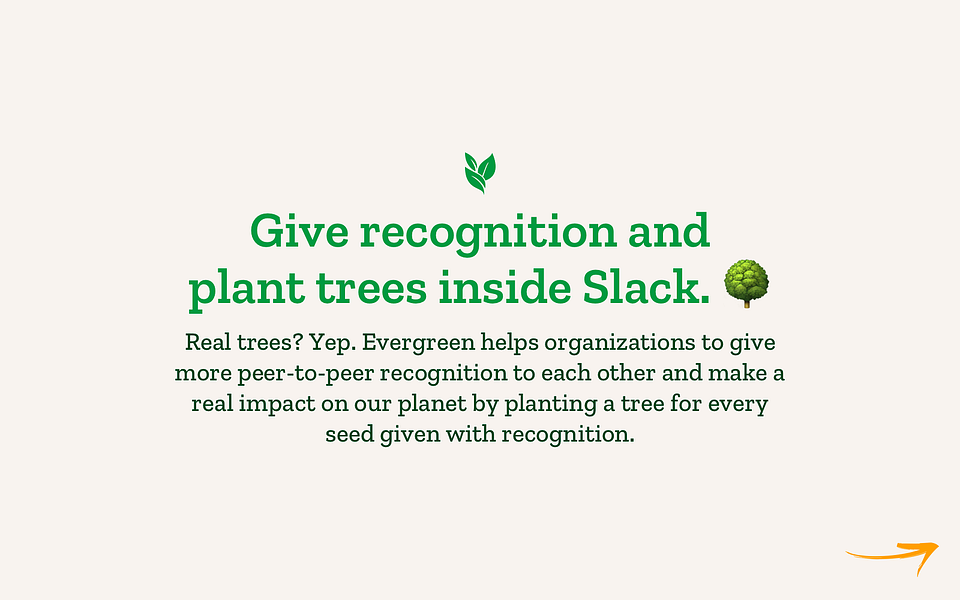 Give recognition and plant trees inside Slack. 🌳

Real trees? Yep. Evergreen helps organizations to give more peer-to-peer recognition to each other and make a real impact on our planet by planting a tree for every seed given with recognition.